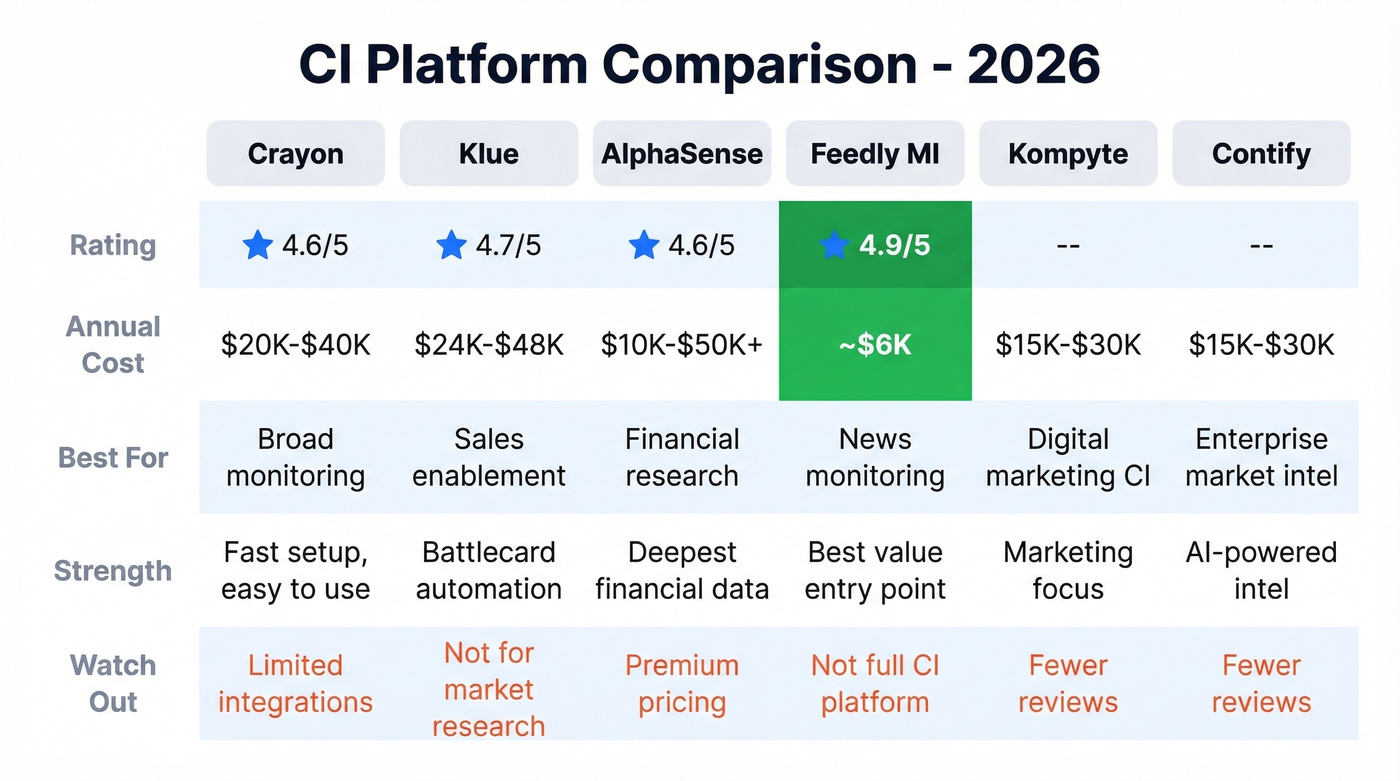 CI Platform Comparison - 2026

| | Crayon | Klue | AlphaSense | Feedly MI | Kompyte | Contify |
|---|---|---|---|---|---|---|
| Rating | 4.6/5 | 4.7/5 | 4.6/5 | 4.9/5 | -- | -- |
| Annual Cost | \$20K-\$40K | \$24K-\$48K | \$10K-\$50K+ | ~\$6K | \$15K-\$30K | \$15K-\$30K |
| Best For | Broad monitoring | Sales enablement | Financial research | News monitoring | Digital marketing CI | Enterprise market intel |
| Strength | Fast setup, easy to use | Battlecard automation | Deepest financial data | Best value entry point | Marketing focus | AI-powered intel |
| Watch Out | Limited integrations | Not for market research | Premium pricing | Not full CI platform | Fewer reviews | Fewer reviews |